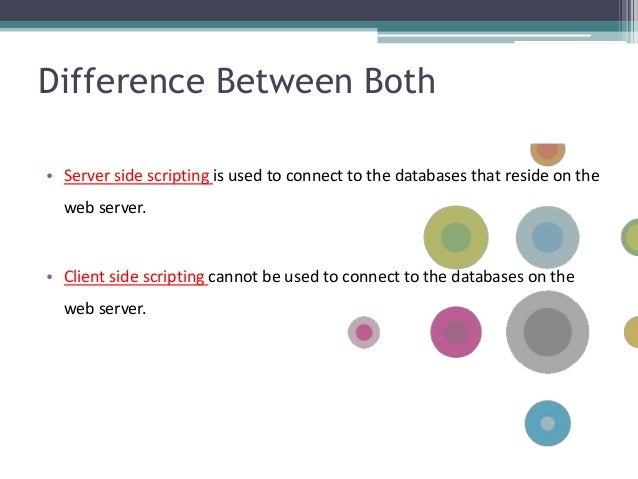 Difference Between Both

• Server side scripting is used to connect to the databases that reside on the web server.

• Client side scripting cannot be used to connect to the databases on the web server.